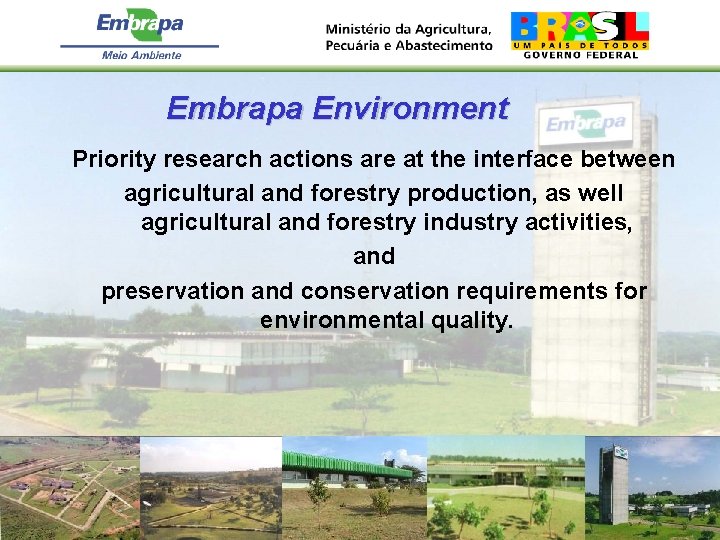 Embrapa
Meio Ambiente

Ministério da Agricultura, Pecuária e Abastecimento

BRASIL
UM PAÍS DE TODOS
GOVERNO FEDERAL

Embrapa Environment

Embrapa

Priority research actions are at the interface between agricultural and forestry production, as well agricultural and forestry industry activities,

and

preservation and conservation requirements for environmental quality.